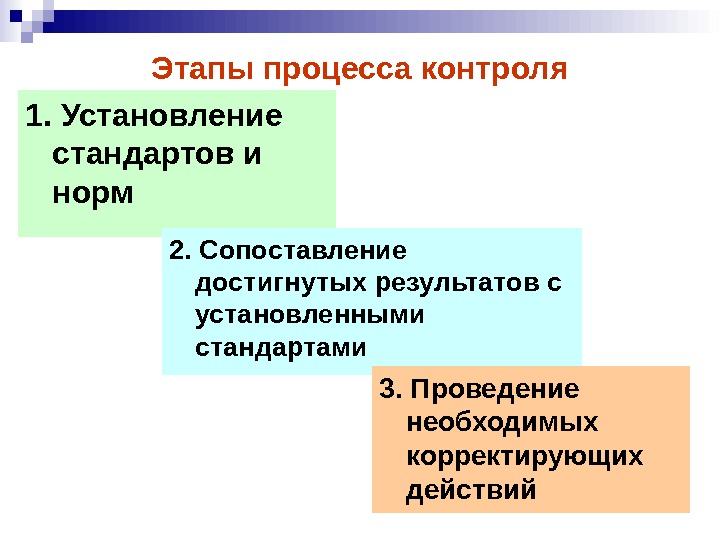 Этапы процесса контроля

1. Установление стандартов и норм

2. Сопоставление достигнутых результатов с установленными стандартами

3. Проведение необходимых корректирующих действий